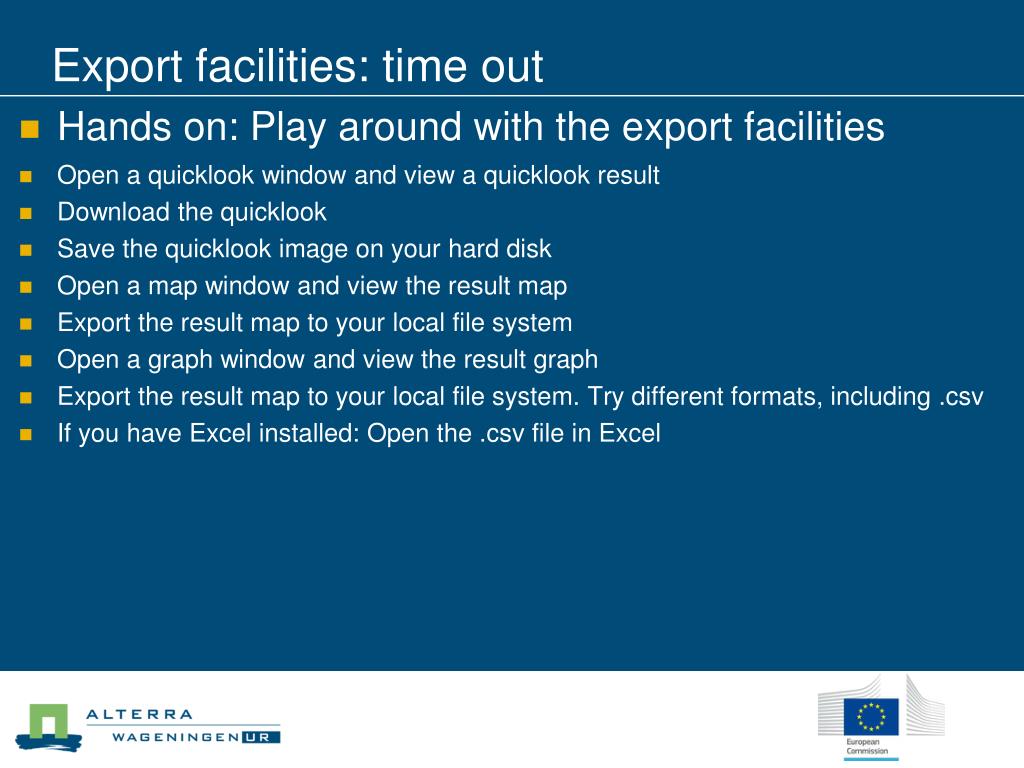 Export facilities: time out

Hands on: Play around with the export facilities

Open a quicklook window and view a quicklook result

Download the quicklook

Save the quicklook image on your hard disk

Open a map window and view the result map

Export the result map to your local file system

Open a graph window and view the result graph

Export the result map to your local file system. Try different formats, including .csv

If you have Excel installed: Open the .csv file in Excel

ALTERRA
WAGENINGEN UR

European Commission